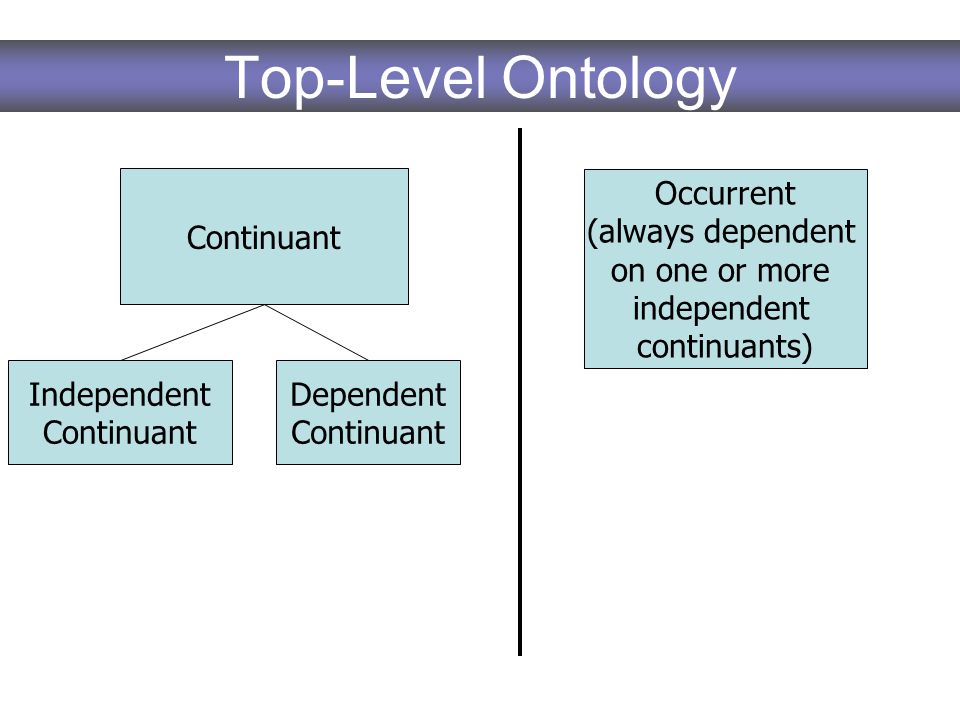 Top-Level Ontology

Continuant

Independent Continuant

Dependent Continuant

Occurrent (always dependent on one or more independent continuants)